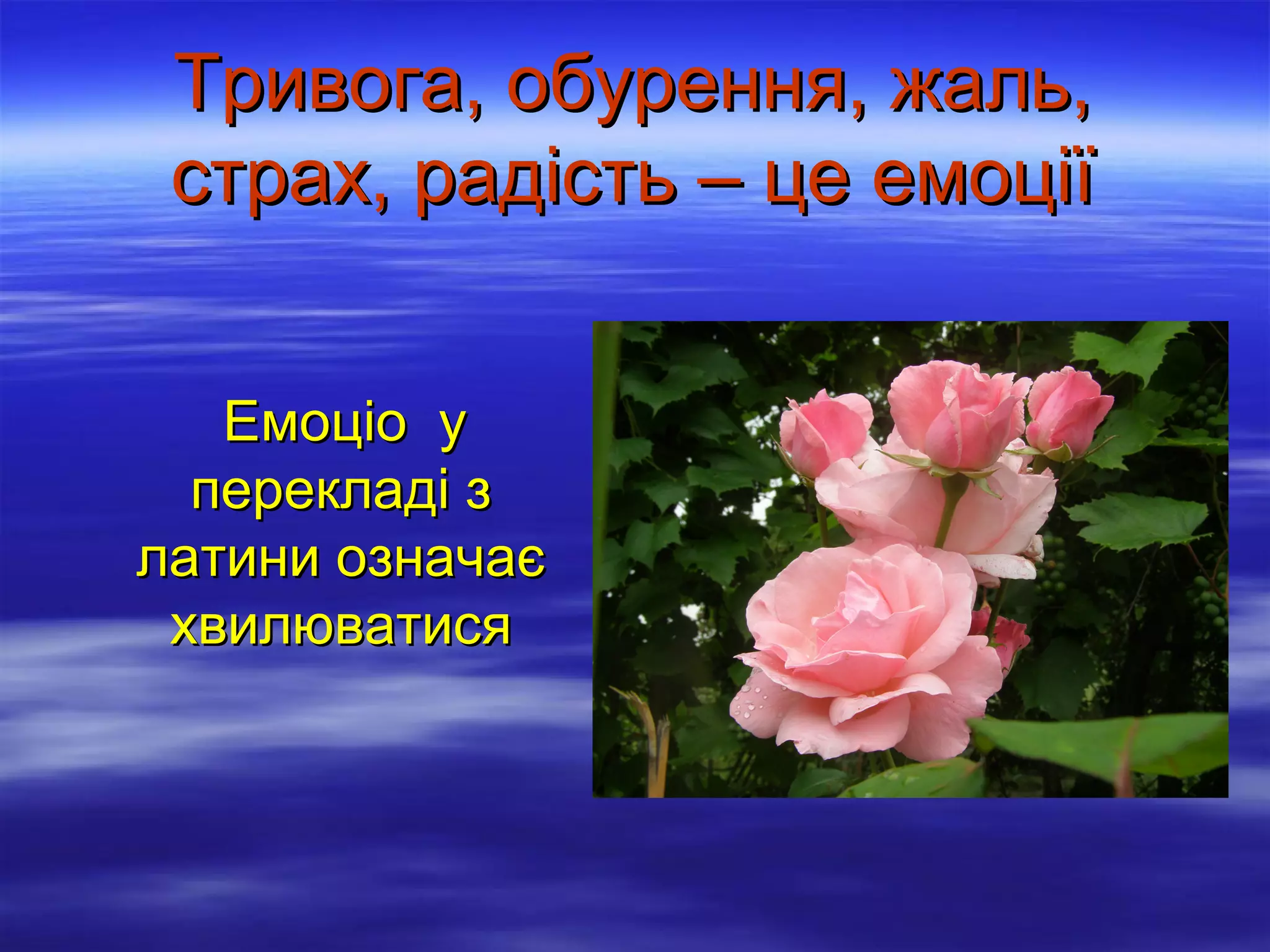 Тривога, обурення, жаль, страх, радість – це емоції

Емоціо у перекладі з латини означає хвилюватися